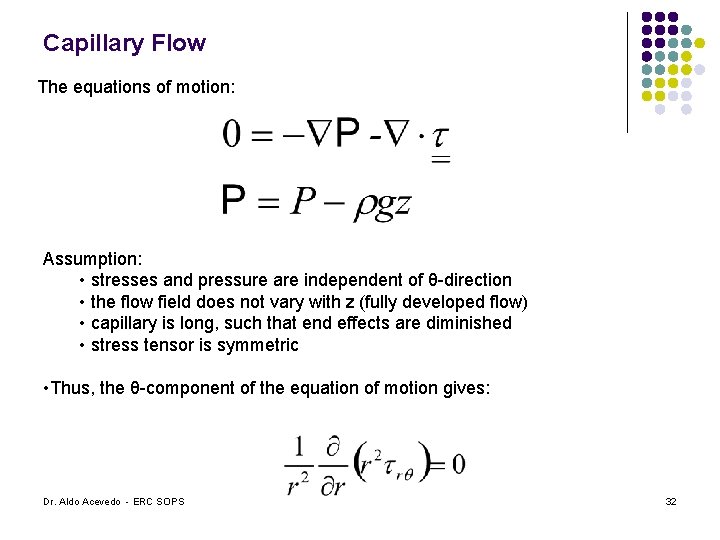 Capillary Flow

The equations of motion:

$0 = -\nabla \mathsf{P} - \nabla \cdot \underline{\underline{\tau}}$

$\mathsf{P} = P - \rho g z$

Assumption:
• stresses and pressure are independent of θ-direction
• the flow field does not vary with z (fully developed flow)
• capillary is long, such that end effects are diminished
• stress tensor is symmetric

•Thus, the θ-component of the equation of motion gives:

$\frac{1}{r^2}\frac{\partial}{\partial r}\left(r^2 \tau_{r\theta}\right) = 0$

Dr. Aldo Acevedo - ERC SOPS

32